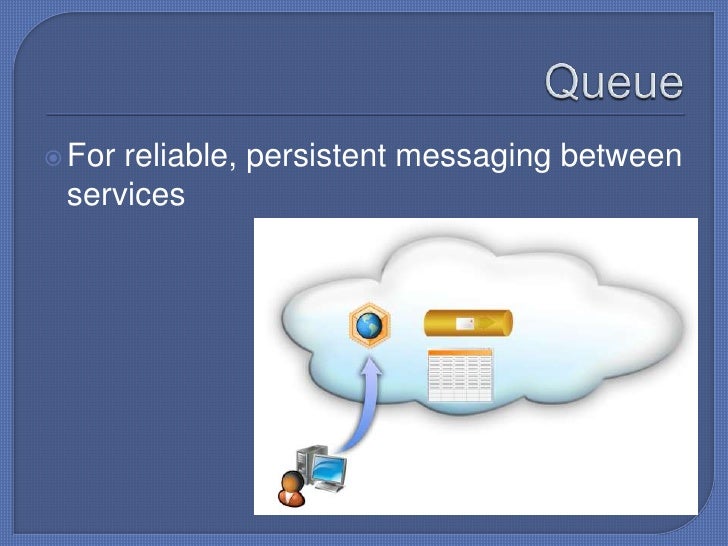 Queue

For reliable, persistent messaging between services